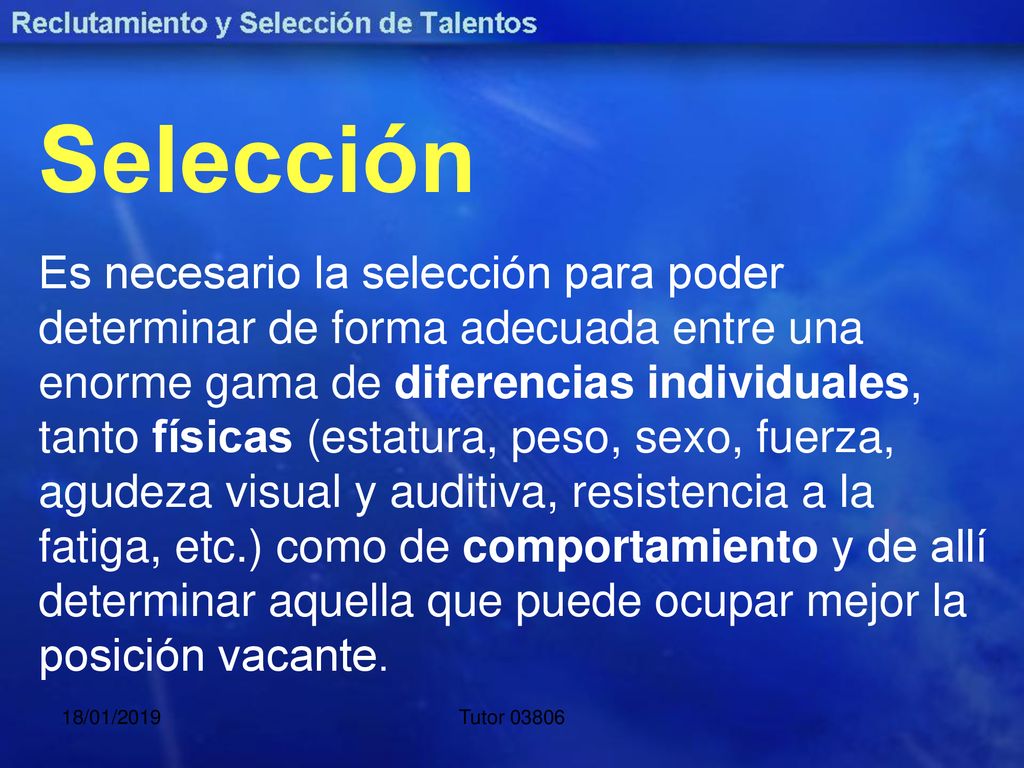 Reclutamiento y Selección de Talentos

Selección

Es necesario la selección para poder determinar de forma adecuada entre una enorme gama de diferencias individuales, tanto físicas (estatura, peso, sexo, fuerza, agudeza visual y auditiva, resistencia a la fatiga, etc.) como de comportamiento y de allí determinar aquella que puede ocupar mejor la posición vacante.

18/01/2019

Tutor 03806